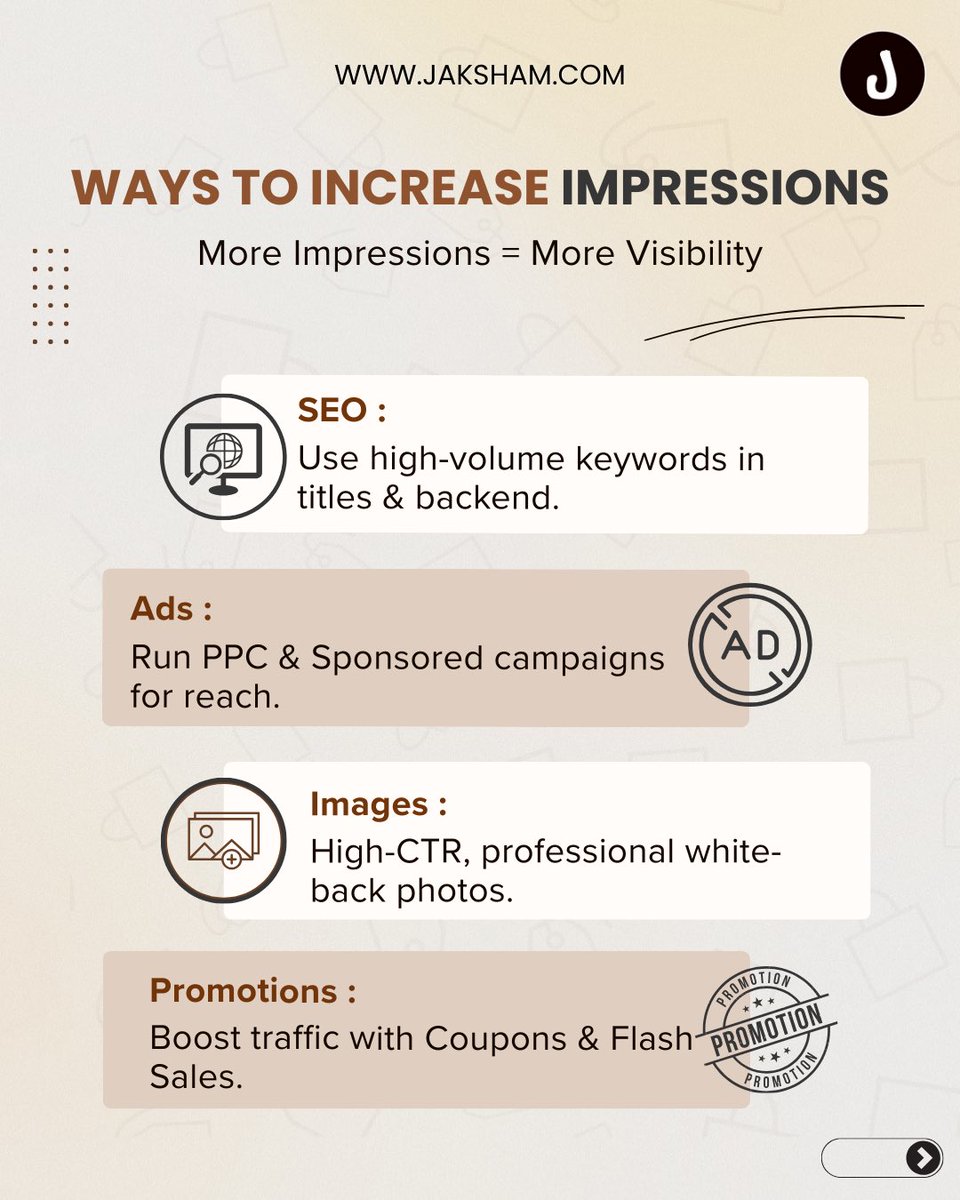 WWW.JAKSHAM.COM

J

WAYS TO INCREASE IMPRESSIONS

More Impressions = More Visibility

SEO :
Use high-volume keywords in titles & backend.

Ads :
Run PPC & Sponsored campaigns for reach.

AD

Images :
High-CTR, professional white-back photos.

Promotions :
Boost traffic with Coupons & Flash Sales.

PROMOTION
PROMOTION
PROMOTION